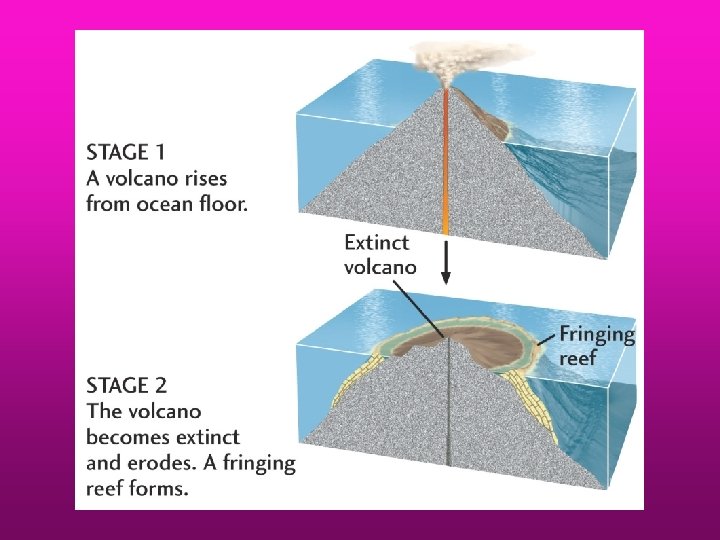 STAGE 1
A volcano rises from ocean floor.

Extinct volcano

Fringing reef

STAGE 2
The volcano becomes extinct and erodes. A fringing reef forms.